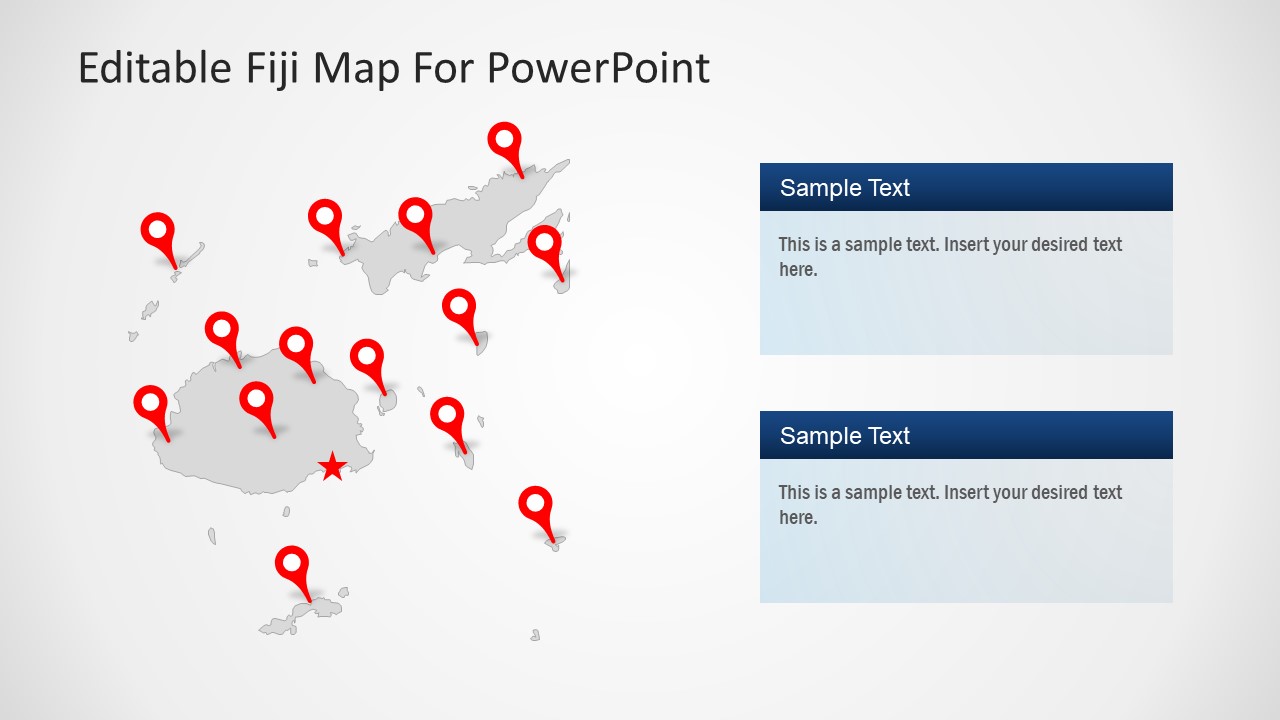 Editable Fiji Map For PowerPoint

Sample Text

This is a sample text. Insert your desired text here.

Sample Text

This is a sample text. Insert your desired text here.